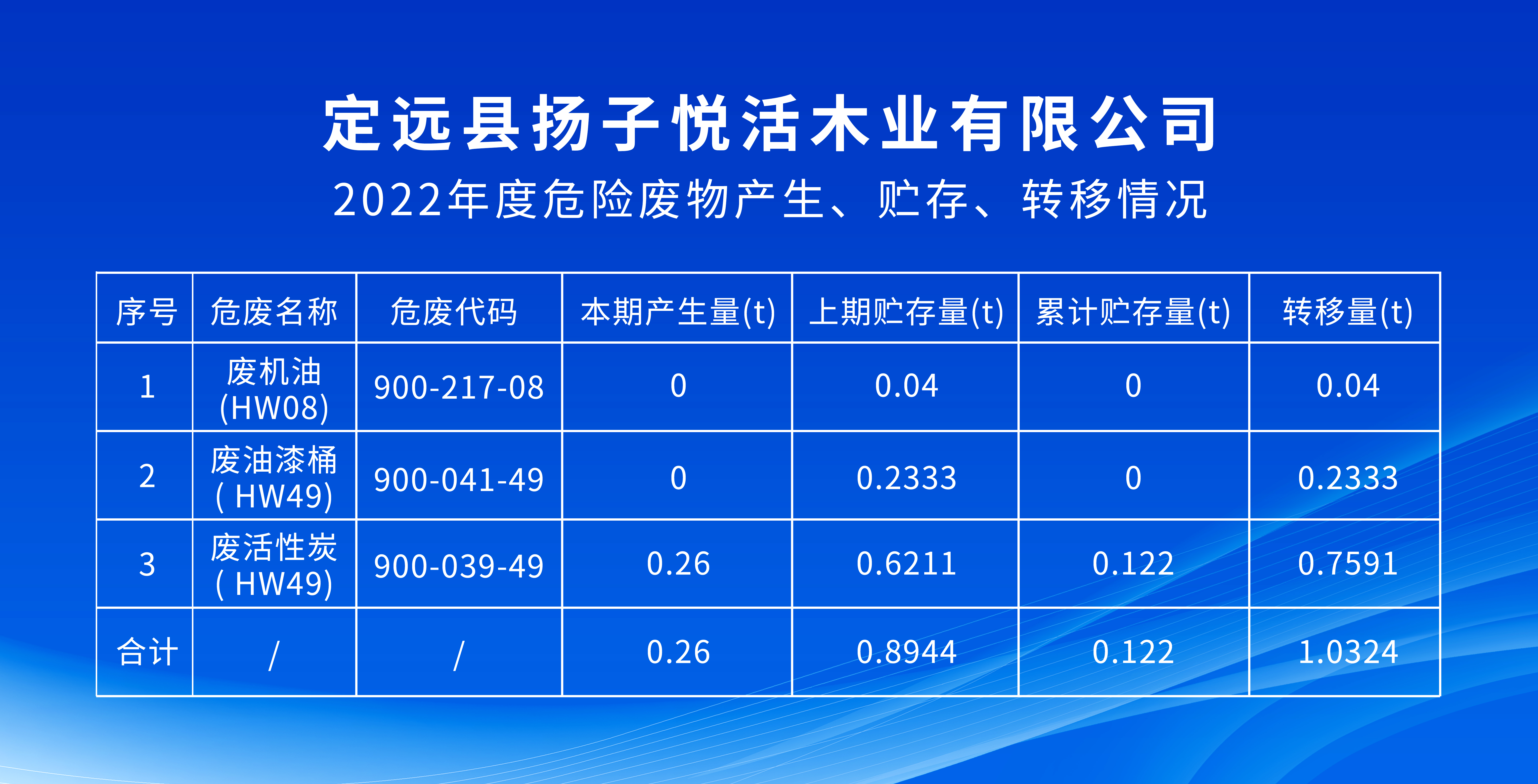 定远县扬子悦活木业有限公司

2022年度危险废物产生、贮存、转移情况

| 序号 | 危废名称 | 危废代码 | 本期产生量(t) | 上期贮存量(t) | 累计贮存量(t) | 转移量(t) |
|---|---|---|---|---|---|---|
| 1 | 废机油 (HW08) | 900-217-08 | 0 | 0.04 | 0 | 0.04 |
| 2 | 废油漆桶 ( HW49) | 900-041-49 | 0 | 0.2333 | 0 | 0.2333 |
| 3 | 废活性炭 ( HW49) | 900-039-49 | 0.26 | 0.6211 | 0.122 | 0.7591 |
| 合计 | / | / | 0.26 | 0.8944 | 0.122 | 1.0324 |